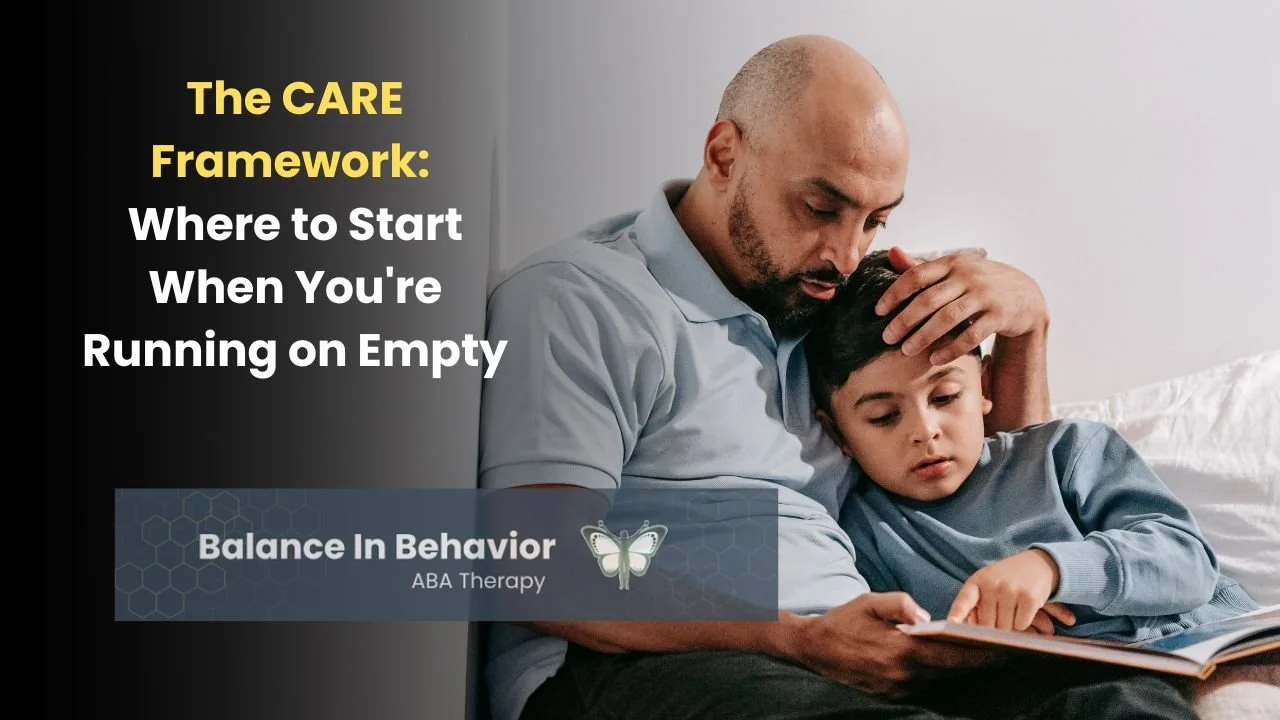 The CARE Framework: Where to Start When You're Running on Empty

Balance In Behavior
ABA Therapy